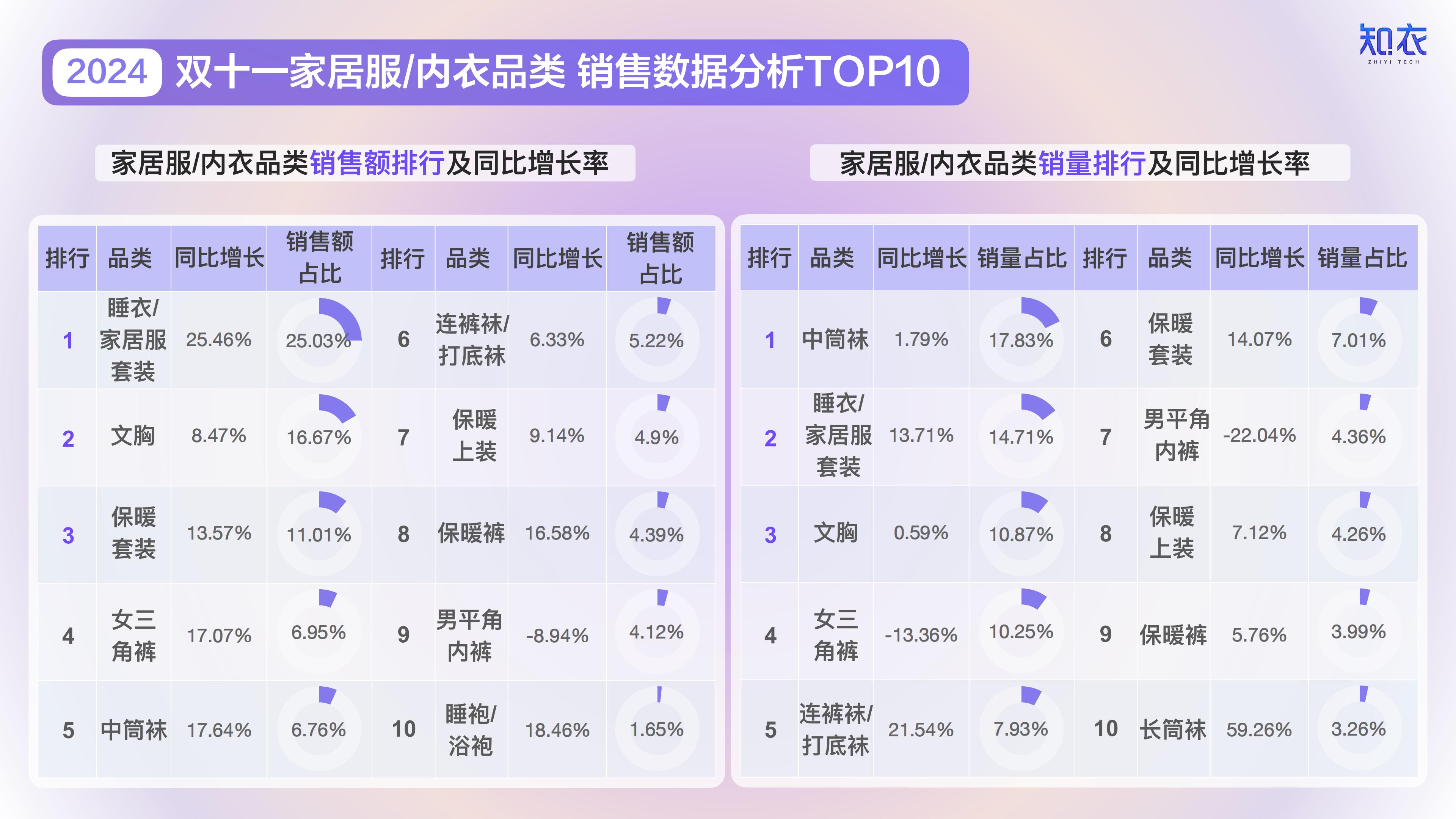 2024 双十一家居服/内衣品类 销售数据分析TOP10

知衣
ZHIYI TECH

家居服/内衣品类销售额排行及同比增长率

| 排行 | 品类 | 同比增长 | 销售额占比 | 排行 | 品类 | 同比增长 | 销售额占比 |
|---|---|---|---|---|---|---|---|
| 1 | 睡衣/家居服套装 | 25.46% | 25.03% | 6 | 连裤袜/打底袜 | 6.33% | 5.22% |
| 2 | 文胸 | 8.47% | 16.67% | 7 | 保暖上装 | 9.14% | 4.9% |
| 3 | 保暖套装 | 13.57% | 11.01% | 8 | 保暖裤 | 16.58% | 4.39% |
| 4 | 女三角裤 | 17.07% | 6.95% | 9 | 男平角内裤 | -8.94% | 4.12% |
| 5 | 中筒袜 | 17.64% | 6.76% | 10 | 睡袍/浴袍 | 18.46% | 1.65% |

家居服/内衣品类销量排行及同比增长率

| 排行 | 品类 | 同比增长 | 销量占比 | 排行 | 品类 | 同比增长 | 销量占比 |
|---|---|---|---|---|---|---|---|
| 1 | 中筒袜 | 1.79% | 17.83% | 6 | 保暖套装 | 14.07% | 7.01% |
| 2 | 睡衣/家居服套装 | 13.71% | 14.71% | 7 | 男平角内裤 | -22.04% | 4.36% |
| 3 | 文胸 | 0.59% | 10.87% | 8 | 保暖上装 | 7.12% | 4.26% |
| 4 | 女三角裤 | -13.36% | 10.25% | 9 | 保暖裤 | 5.76% | 3.99% |
| 5 | 连裤袜/打底袜 | 21.54% | 7.93% | 10 | 长筒袜 | 59.26% | 3.26% |